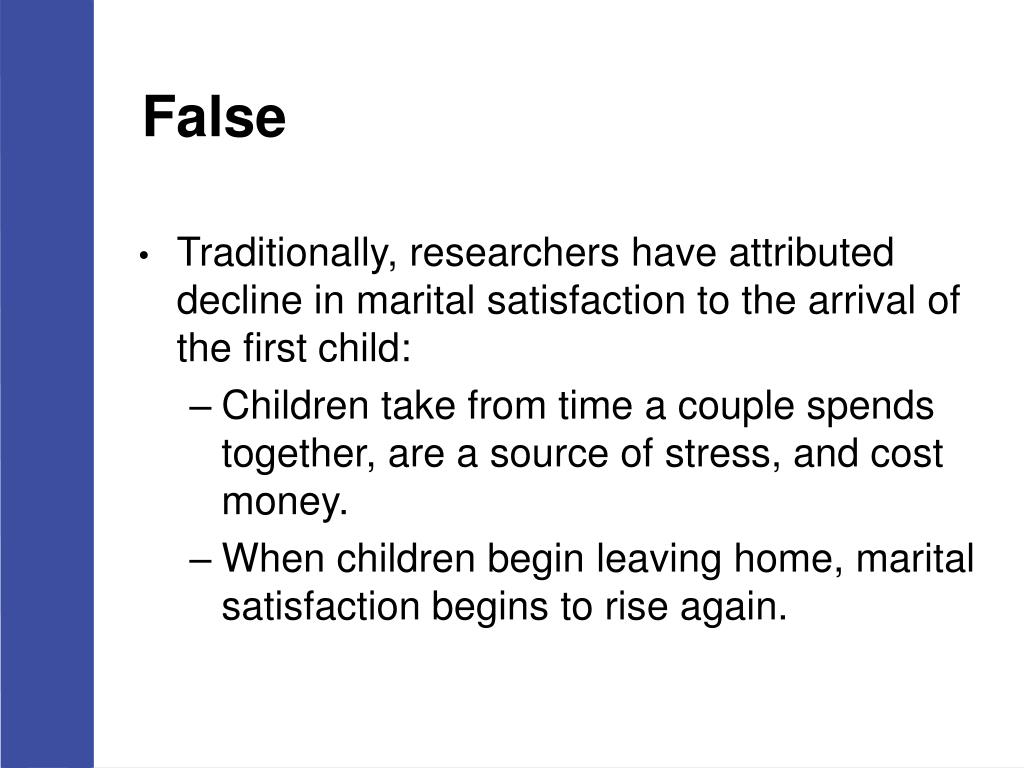 False

• Traditionally, researchers have attributed decline in marital satisfaction to the arrival of the first child:
– Children take from time a couple spends together, are a source of stress, and cost money.
– When children begin leaving home, marital satisfaction begins to rise again.